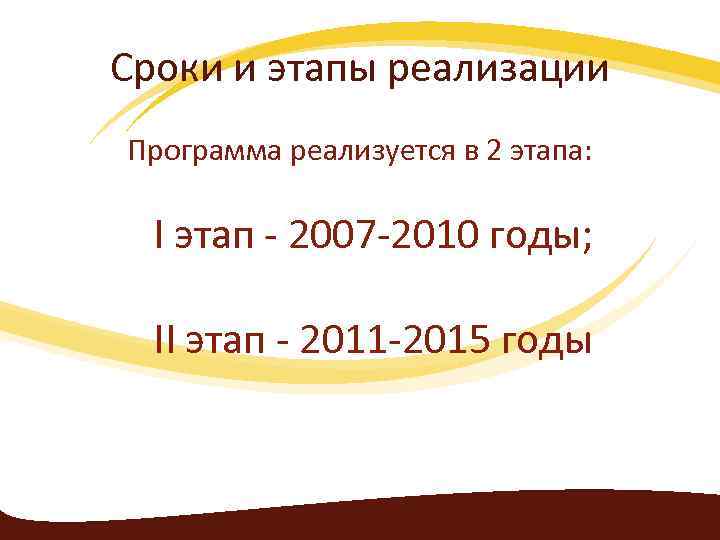 Сроки и этапы реализации

Программа реализуется в 2 этапа:

I этап - 2007-2010 годы;

II этап - 2011-2015 годы